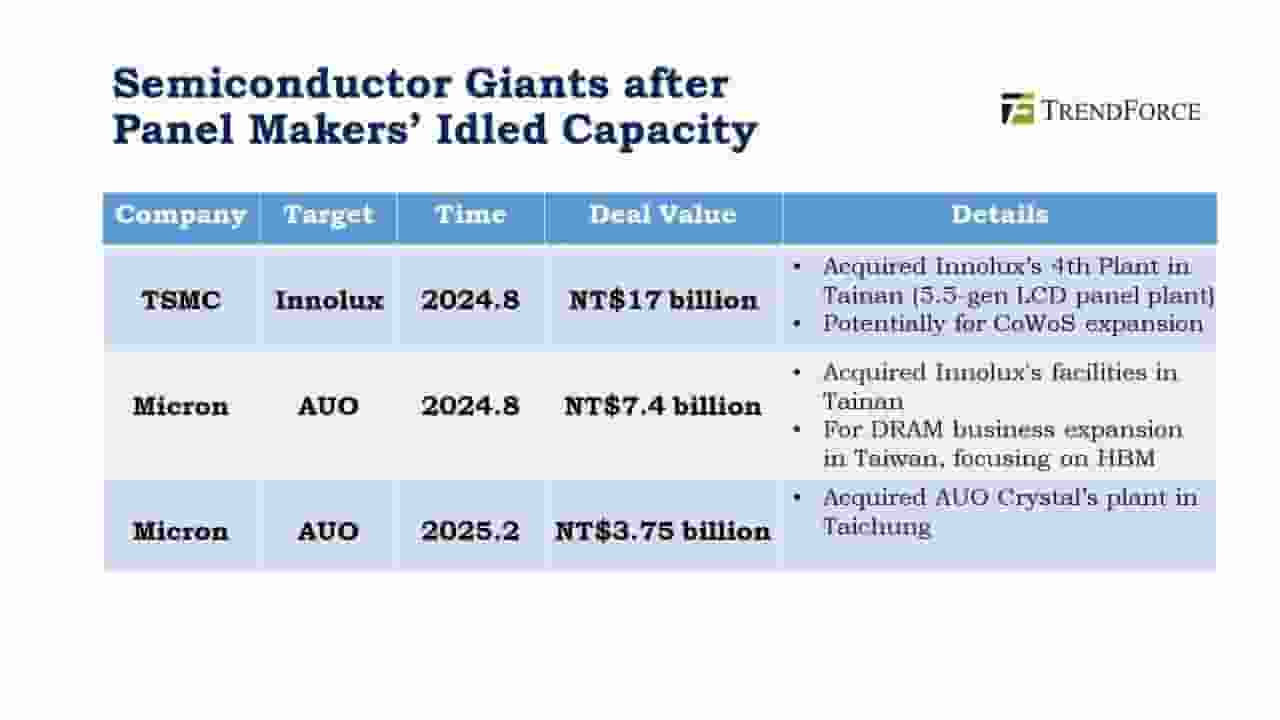 Semiconductor Giants after Panel Makers' Idled Capacity

TRENDFORCE

| Company | Target | Time | Deal Value | Details |
|---|---|---|---|---|
| TSMC | Innolux | 2024.8 | NT$17 billion | • Acquired Innolux's 4th Plant in Tainan (5.5-gen LCD panel plant) • Potentially for CoWoS expansion |
| Micron | AUO | 2024.8 | NT$7.4 billion | • Acquired Innolux's facilities in Tainan • For DRAM business expansion in Taiwan, focusing on HBM |
| Micron | AUO | 2025.2 | NT$3.75 billion | • Acquired AUO Crystal's plant in Taichung |